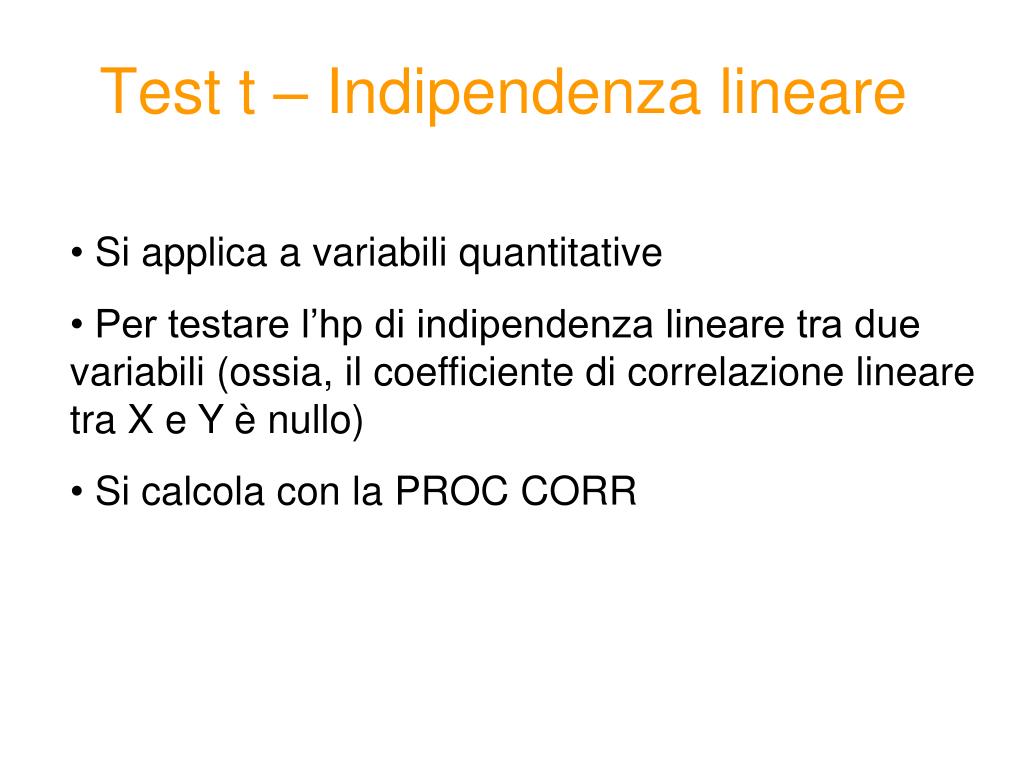 Test t – Indipendenza lineare

• Si applica a variabili quantitative

• Per testare l’hp di indipendenza lineare tra due variabili (ossia, il coefficiente di correlazione lineare tra X e Y è nullo)

• Si calcola con la PROC CORR